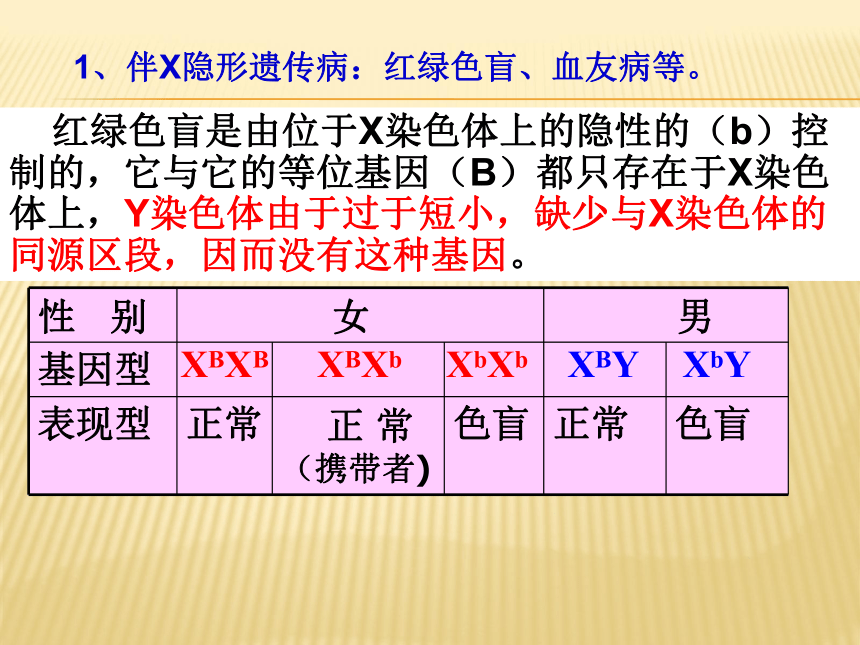 1、伴X隐形遗传病：红绿色盲、血友病等。

红绿色盲是由位于X染色体上的隐性的（b）控制的，它与它的等位基因（B）都只存在于X染色体上，Y染色体由于过于短小，缺少与X染色体的同源区段，因而没有这种基因。

| 性　别 | 女 | | | 男 | |
|---|---|---|---|---|---|
| 基因型 | $X^BX^B$ | $X^BX^b$ | $X^bX^b$ | $X^BY$ | $X^bY$ |
| 表现型 | 正常 | 正 常（携带者) | 色盲 | 正常 | 色盲 |